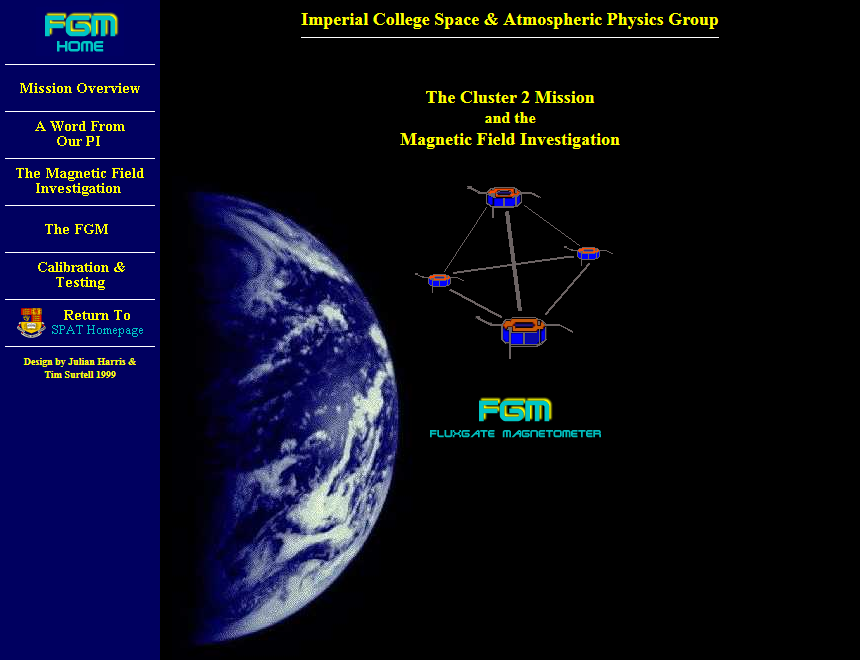 FGM
HOME

Mission Overview

A Word From Our PI

The Magnetic Field Investigation

The FGM

Calibration & Testing

Return To
SPAT Homepage

Design by Julian Harris & Tim Surtell 1999

Imperial College Space & Atmospheric Physics Group

The Cluster 2 Mission
and the
Magnetic Field Investigation

FGM
FLUXGATE MAGNETOMETER